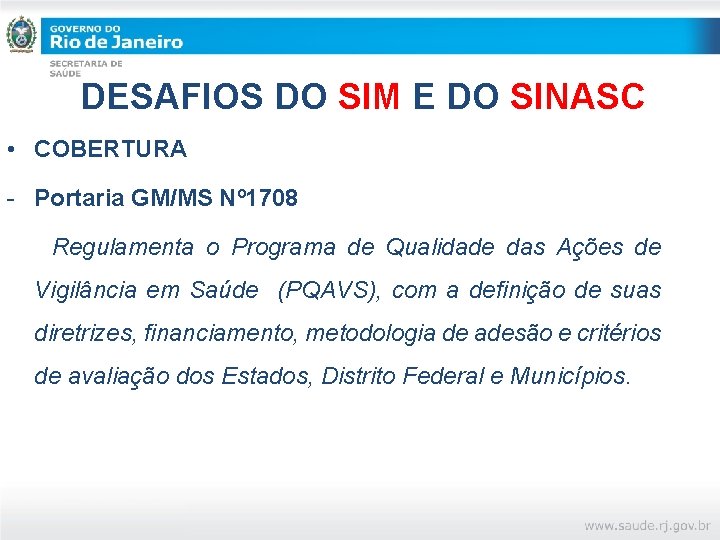 GOVERNO DO
Rio de Janeiro
SECRETARIA DE SAÚDE

DESAFIOS DO SIM E DO SINASC

• COBERTURA

- Portaria GM/MS Nº1708

Regulamenta o Programa de Qualidade das Ações de Vigilância em Saúde (PQAVS), com a definição de suas diretrizes, financiamento, metodologia de adesão e critérios de avaliação dos Estados, Distrito Federal e Municípios.

www.saude.rj.gov.br